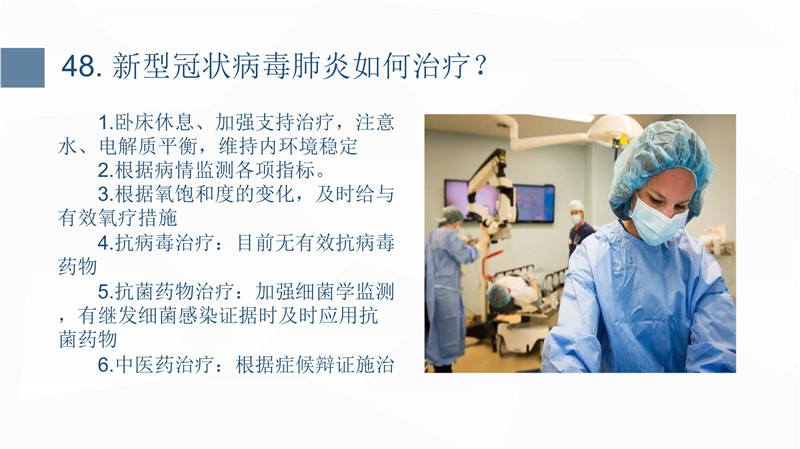 48. 新型冠状病毒肺炎如何治疗？

1.卧床休息、加强支持治疗，注意水、电解质平衡，维持内环境稳定

2.根据病情监测各项指标。

3.根据氧饱和度的变化，及时给与有效氧疗措施

4.抗病毒治疗：目前无有效抗病毒药物

5.抗菌药物治疗：加强细菌学监测，有继发细菌感染证据时及时应用抗菌药物

6.中医药治疗：根据症候辩证施治